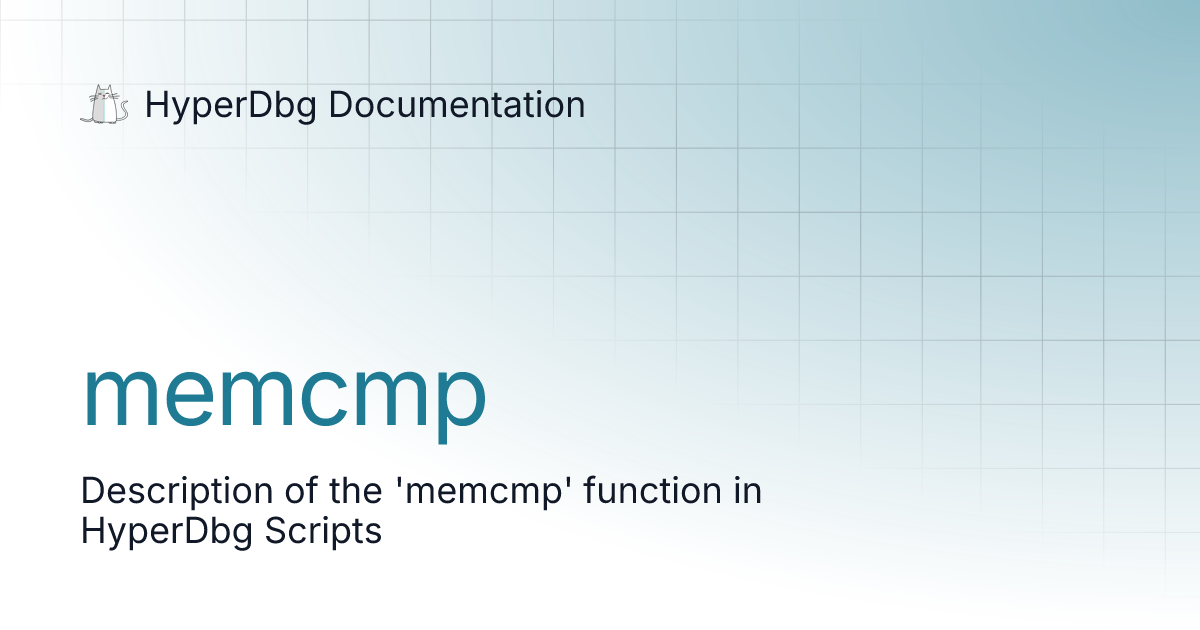 HyperDbg Documentation

memcmp

Description of the 'memcmp' function in HyperDbg Scripts